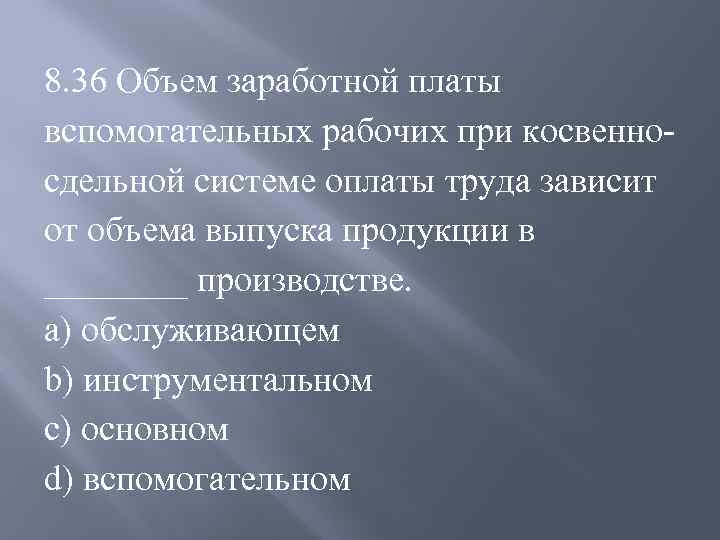 8.36 Объем заработной платы вспомогательных рабочих при косвенно-сдельной системе оплаты труда зависит от объема выпуска продукции в ________ производстве.

a) обслуживающем

b) инструментальном

c) основном

d) вспомогательном